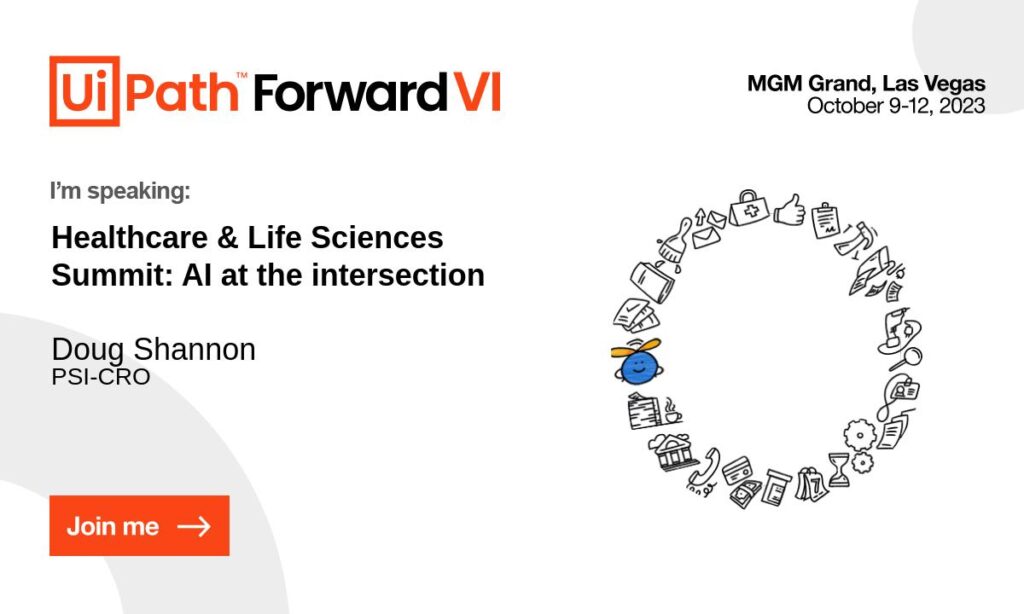 UiPath™ Forward VI

MGM Grand, Las Vegas
October 9-12, 2023

I'm speaking:

Healthcare & Life Sciences Summit: AI at the intersection

Doug Shannon
PSI-CRO

Join me →